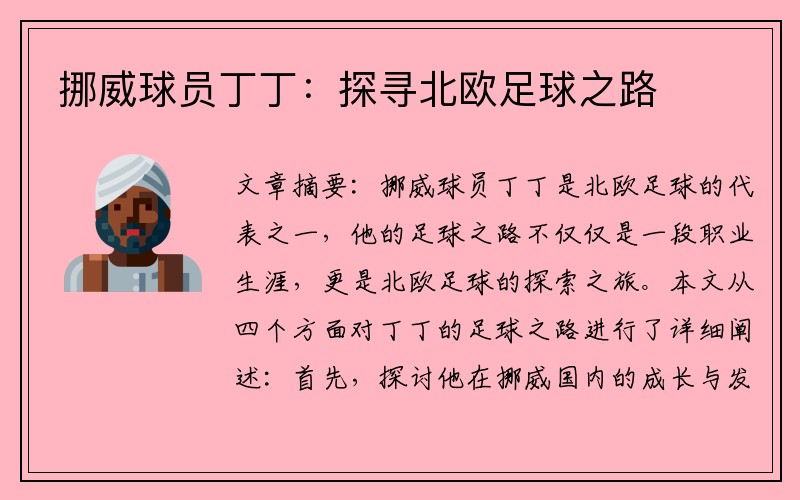 挪威球员丁丁：探寻北欧足球之路

文章摘要：挪威球员丁丁是北欧足球的代表之一，他的足球之路不仅仅是一段职业生涯，更是北欧足球的探索之旅。本文从四个方面对丁丁的足球之路进行了详细阐述：首先，探讨他在挪威国内的成长与发